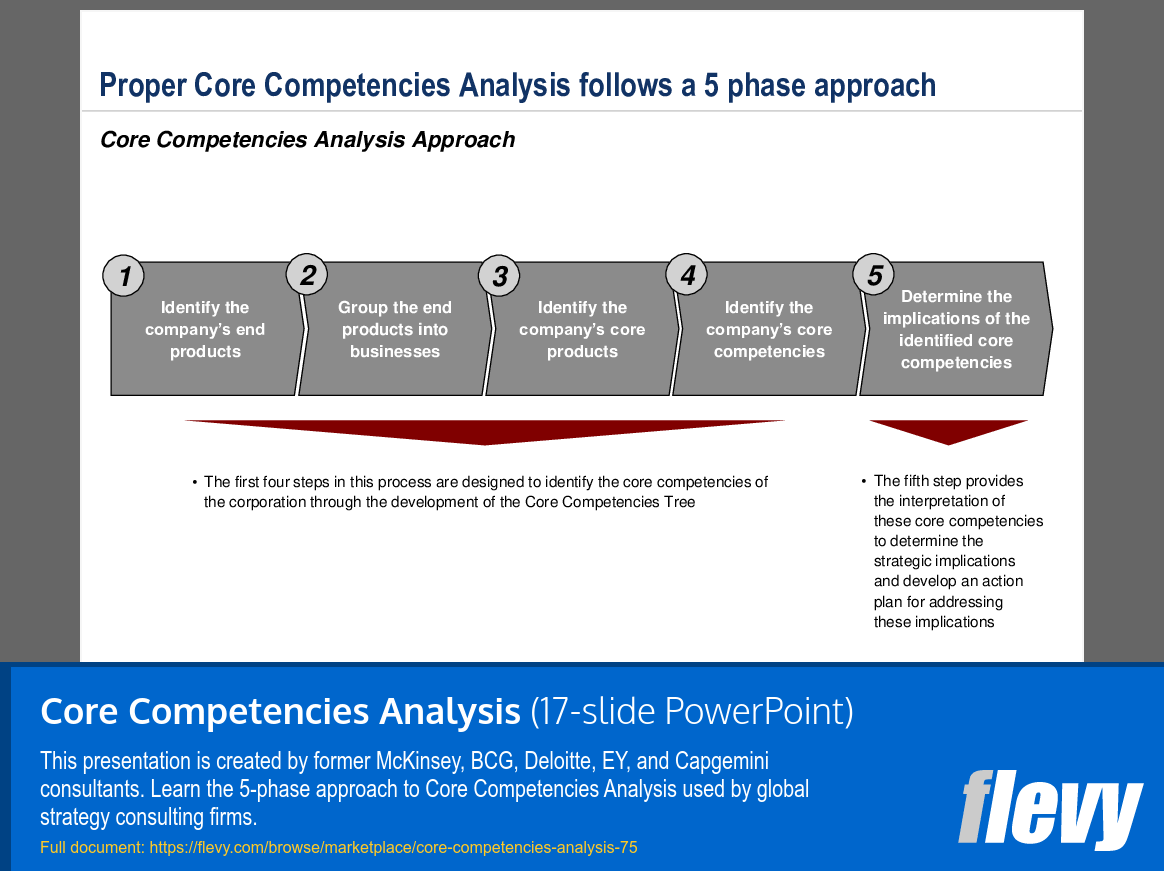 Proper Core Competencies Analysis follows a 5 phase approach

Core Competencies Analysis Approach

1
Identify the company's end products

2
Group the end products into businesses

3
Identify the company's core products

4
Identify the company's core competencies

5
Determine the implications of the identified core competencies

• The first four steps in this process are designed to identify the core competencies of the corporation through the development of the Core Competencies Tree

• The fifth step provides the interpretation of these core competencies to determine the strategic implications and develop an action plan for addressing these implications

Core Competencies Analysis (17-slide PowerPoint)

This presentation is created by former McKinsey, BCG, Deloitte, EY, and Capgemini consultants. Learn the 5-phase approach to Core Competencies Analysis used by global strategy consulting firms.

Full document: https://flevy.com/browse/marketplace/core-competencies-analysis-75

flevy